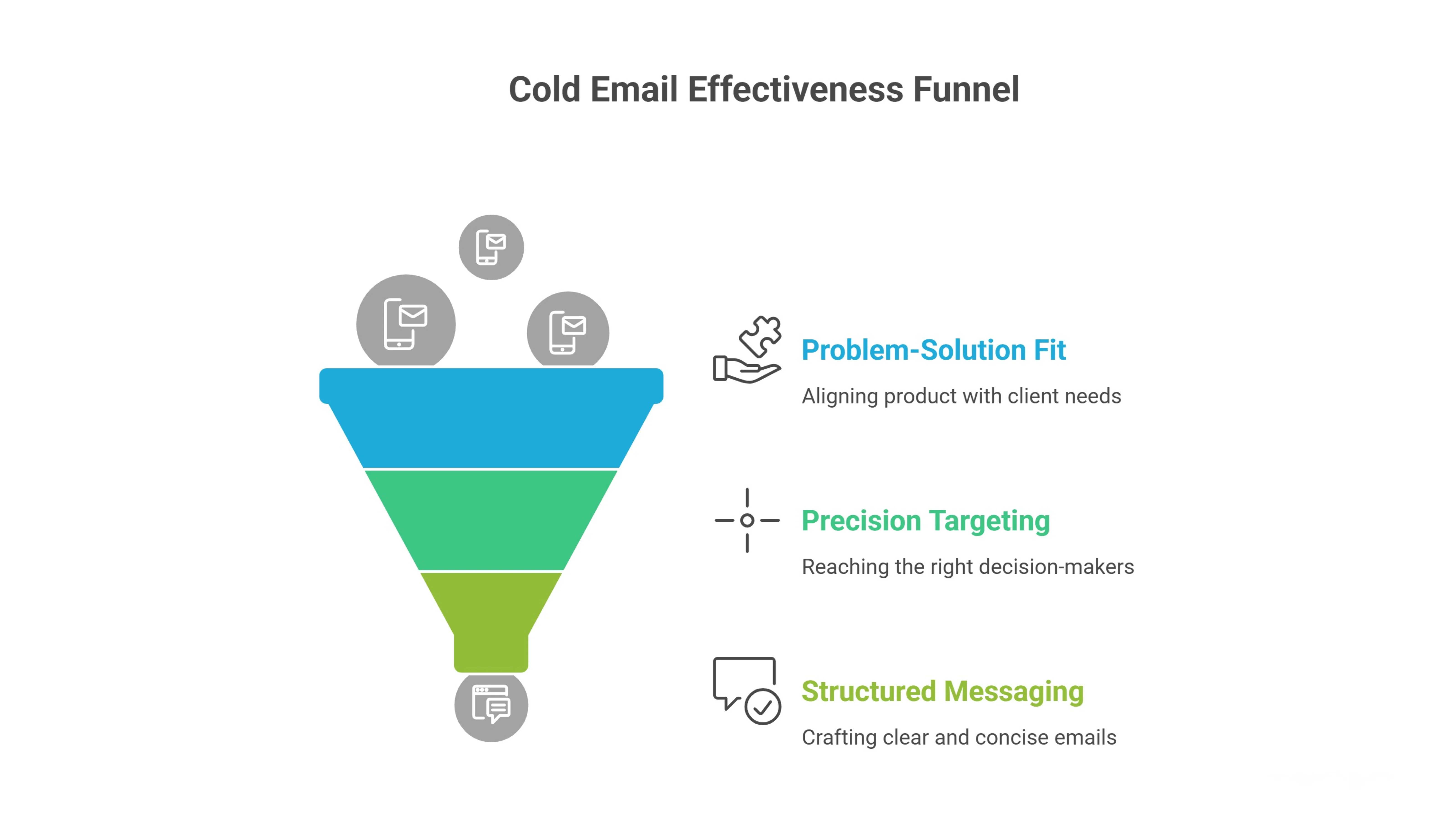 Cold Email Effectiveness Funnel

Problem-Solution Fit

Aligning product with client needs

Precision Targeting

Reaching the right decision-makers

Structured Messaging

Crafting clear and concise emails